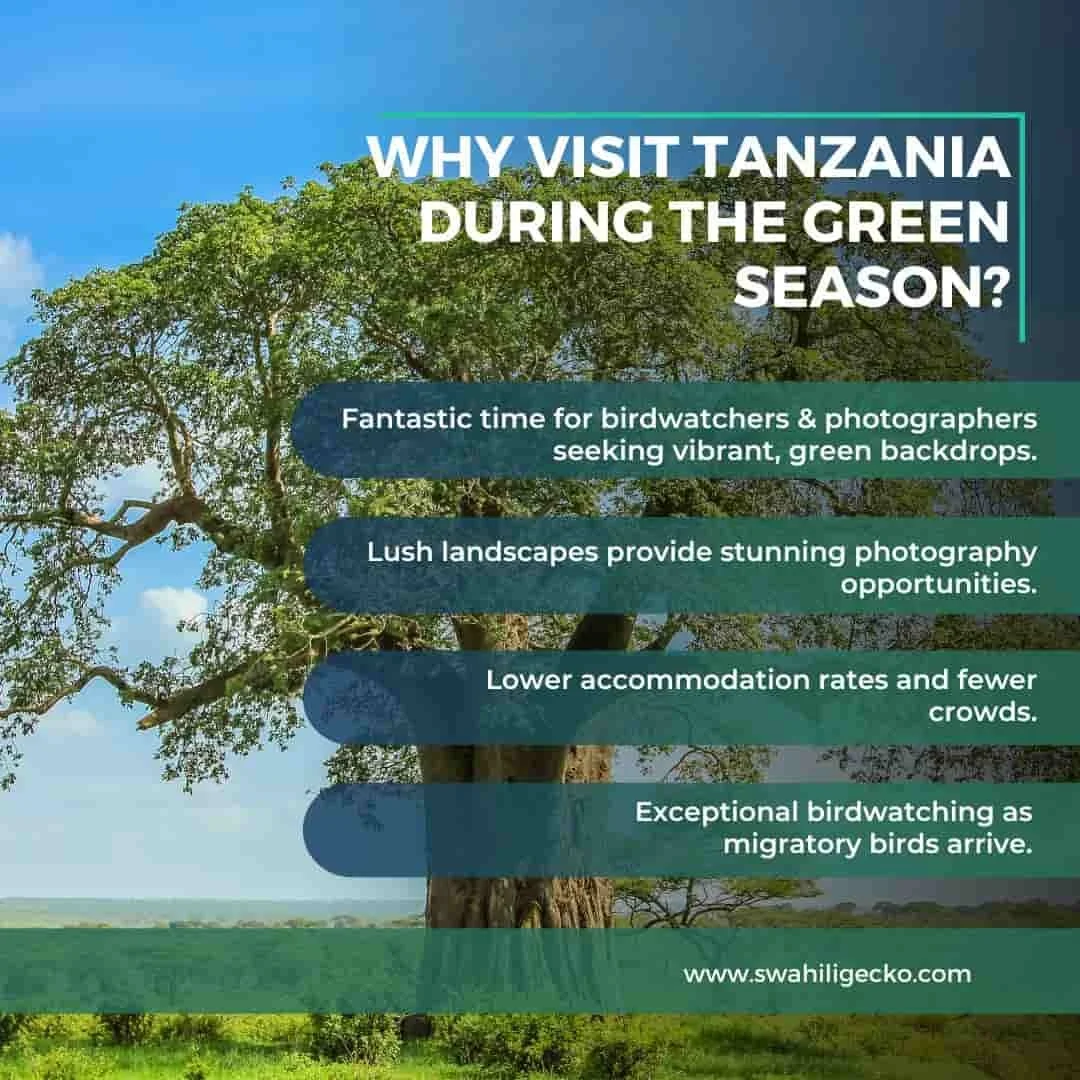 WHY VISIT TANZANIA DURING THE GREEN SEASON?

Fantastic time for birdwatchers & photographers seeking vibrant, green backdrops.

Lush landscapes provide stunning photography opportunities.

Lower accommodation rates and fewer crowds.

Exceptional birdwatching as migratory birds arrive.

www.swahiligecko.com